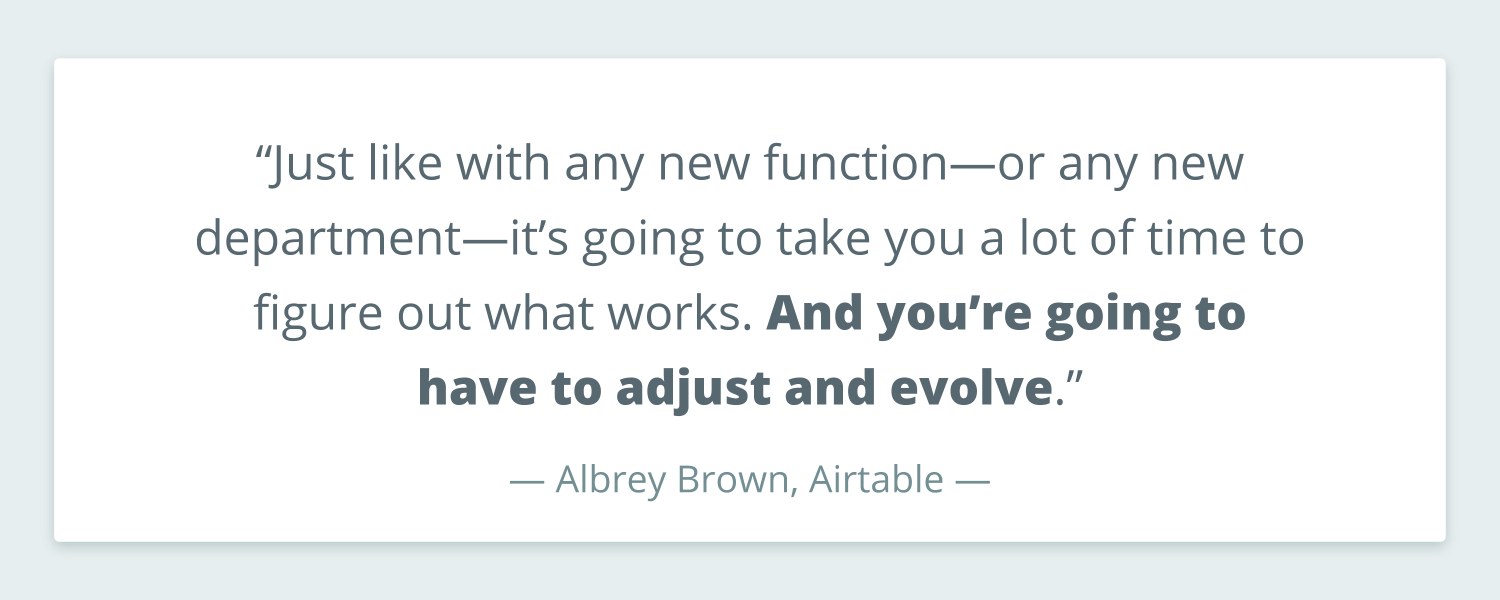 “Just like with any new function—or any new department—it’s going to take you a lot of time to figure out what works. **And you’re going to have to adjust and evolve**.”

— Albrey Brown, Airtable —